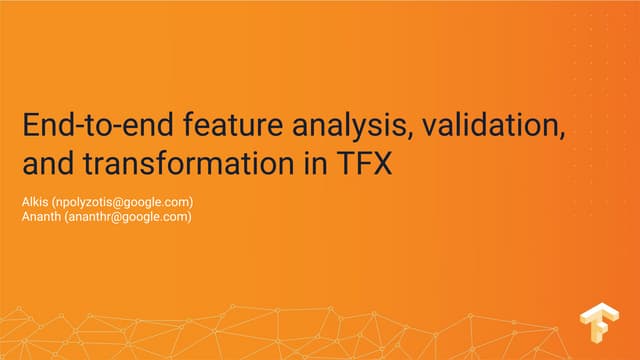 End-to-end feature analysis, validation, and transformation in TFX

Alkis (npolyzotis@google.com)
Ananth (ananthr@google.com)